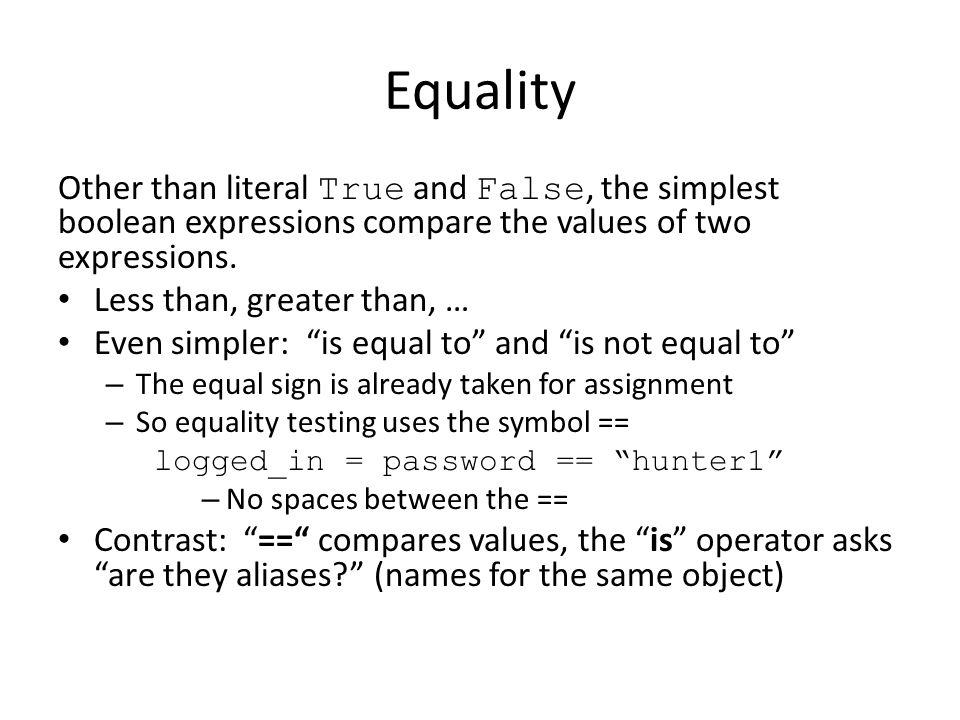 Equality

Other than literal True and False, the simplest boolean expressions compare the values of two expressions.

• Less than, greater than, …
• Even simpler: “is equal to” and “is not equal to”
  – The equal sign is already taken for assignment
  – So equality testing uses the symbol ==
    logged_in = password == “hunter1”
    – No spaces between the ==
• Contrast: “==“ compares values, the “is” operator asks “are they aliases?” (names for the same object)